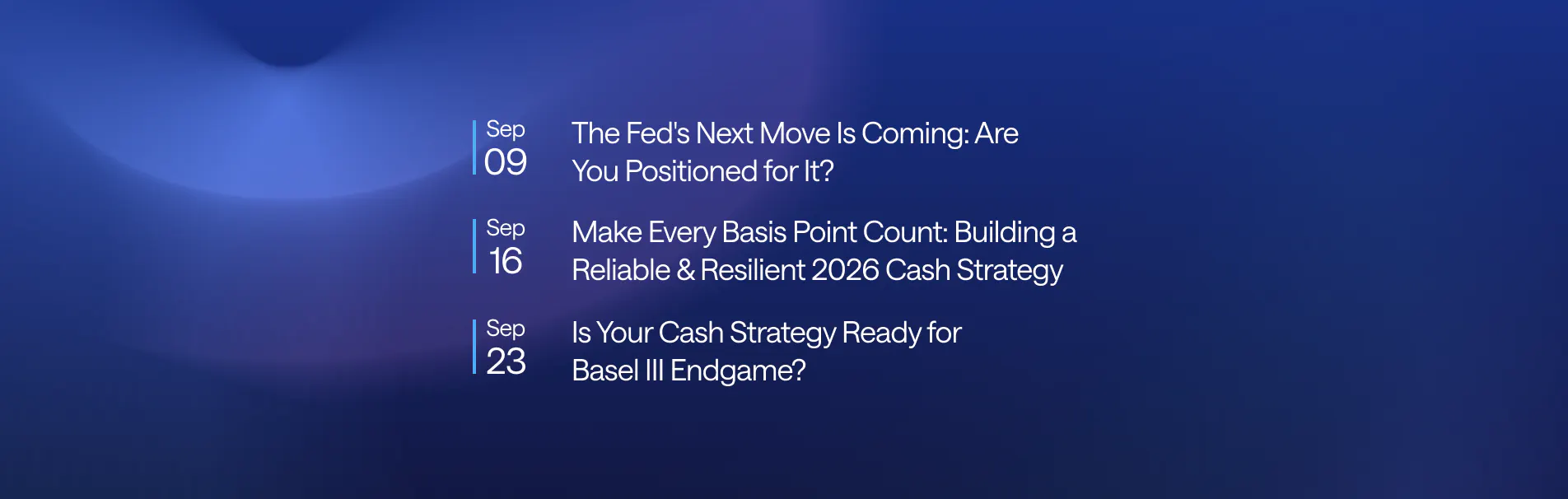 Sep
09

The Fed's Next Move Is Coming: Are You Positioned for It?

Sep
16

Make Every Basis Point Count: Building a Reliable & Resilient 2026 Cash Strategy

Sep
23

Is Your Cash Strategy Ready for Basel III Endgame?